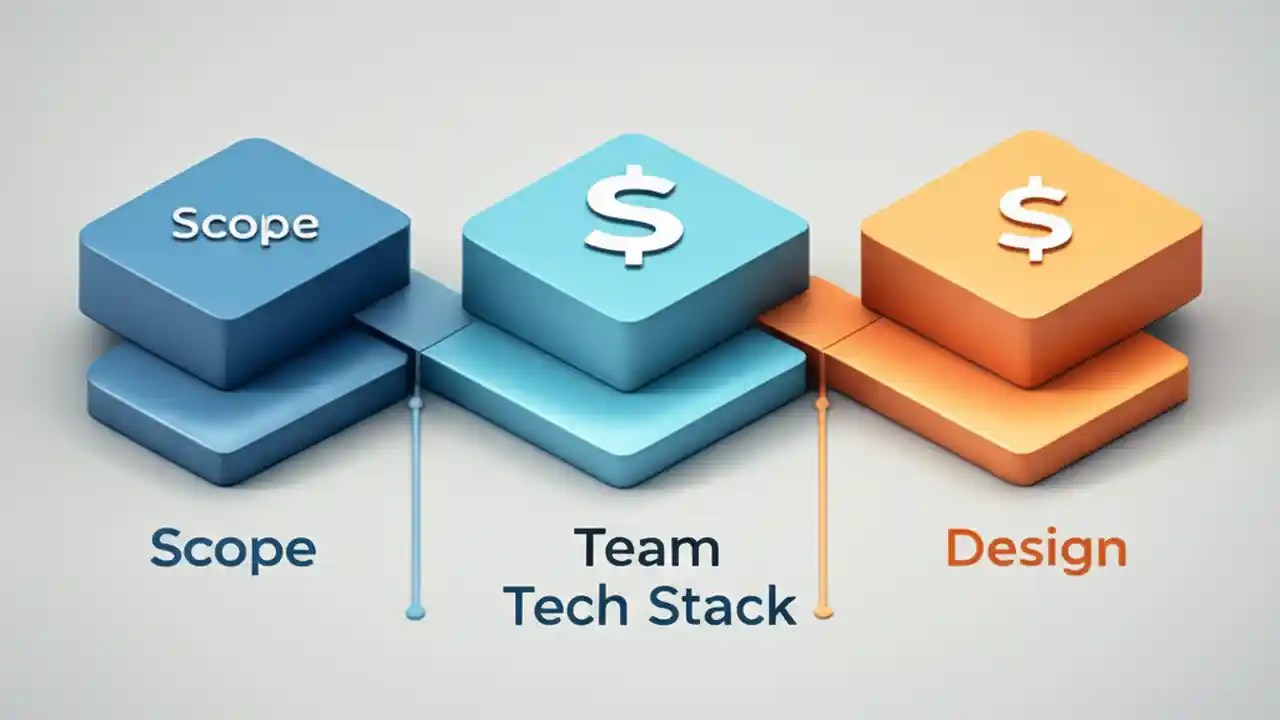 Scope

$

$

Scope

Team
Tech Stack

Design